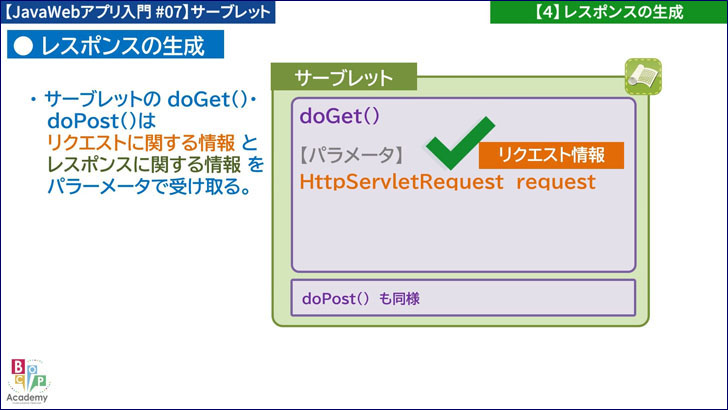 【JavaWebアプリ入門 #07】サーブレット

【4】レスポンスの生成

● レスポンスの生成

・サーブレットの doGet()・doPost()は リクエストに関する情報 と レスポンスに関する情報 を パラーメータで受け取る。

サーブレット

doGet()

【パラメータ】

リクエスト情報

HttpServletRequest request

doPost() も同様

B C P
Academy